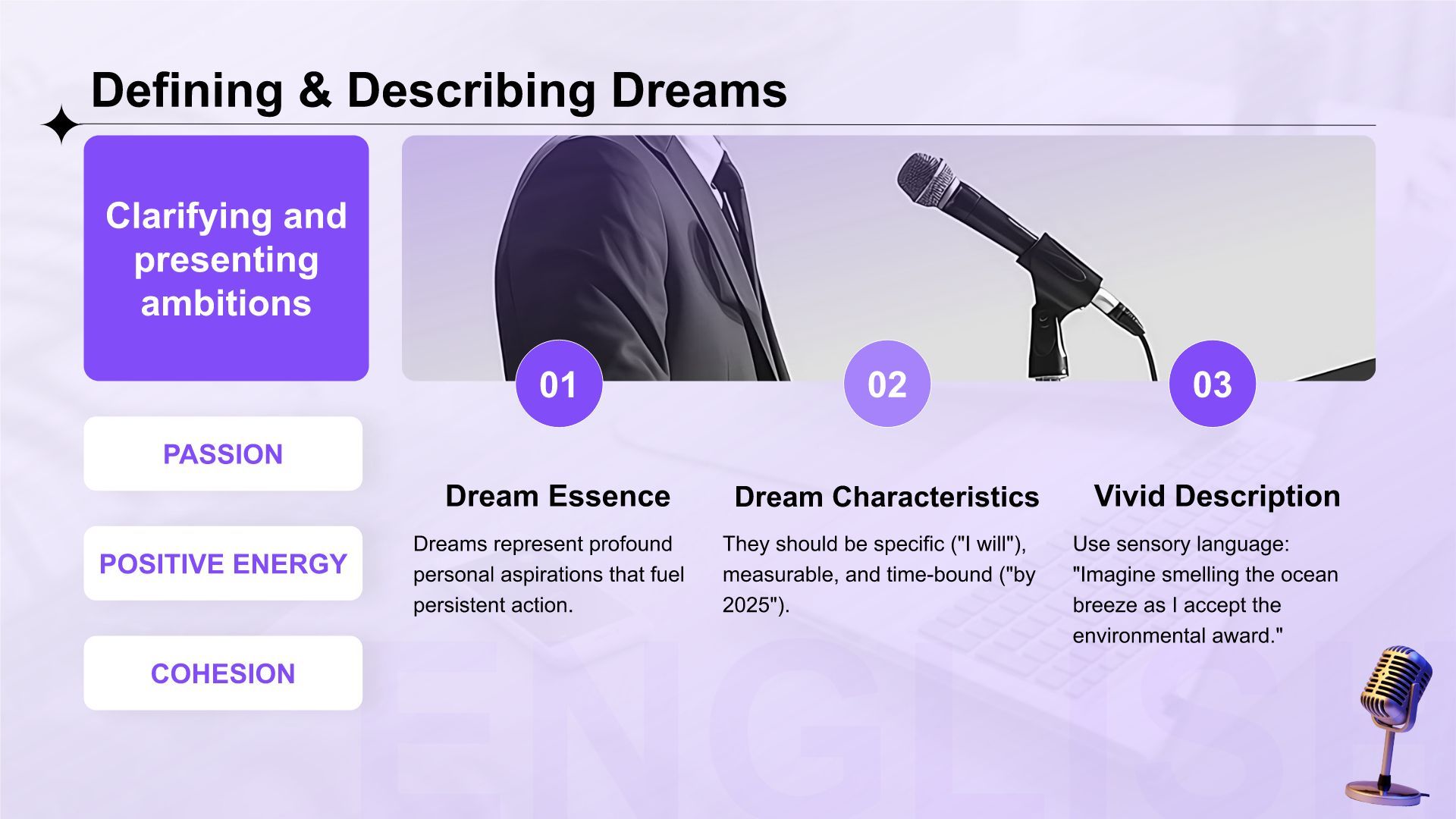 Defining & Describing Dreams

Clarifying and presenting ambitions

PASSION

POSITIVE ENERGY

COHESION

01

Dream Essence

Dreams represent profound personal aspirations that fuel persistent action.

02

Dream Characteristics

They should be specific ("I will"), measurable, and time-bound ("by 2025").

03

Vivid Description

Use sensory language: "Imagine smelling the ocean breeze as I accept the environmental award."

ENGLISH